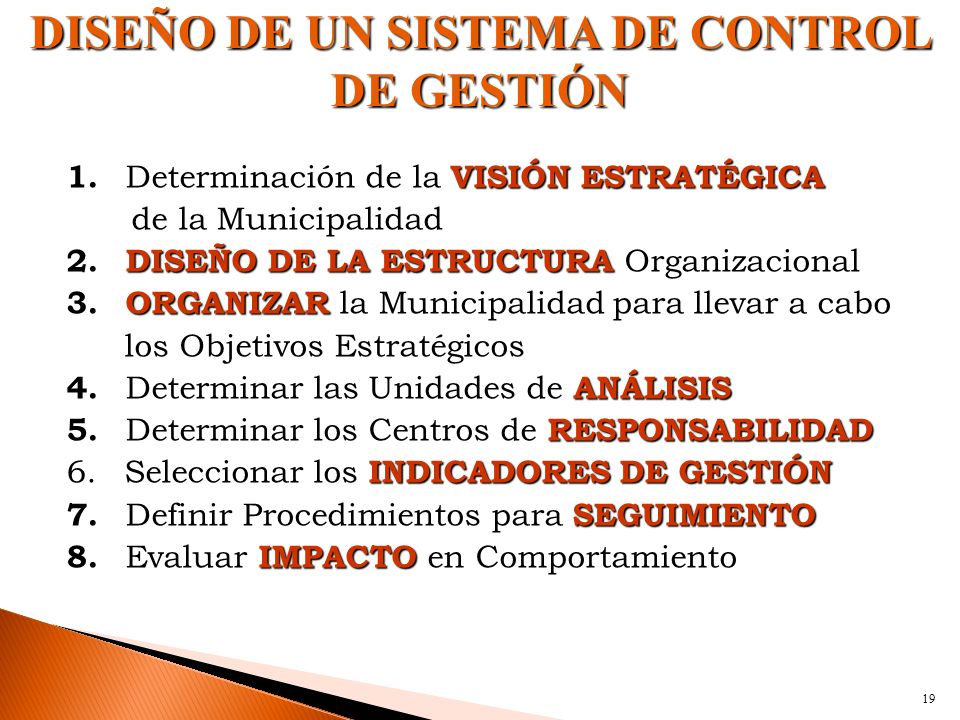 DISEÑO DE UN SISTEMA DE CONTROL DE GESTIÓN

1. Determinación de la VISIÓN ESTRATÉGICA de la Municipalidad
2. DISEÑO DE LA ESTRUCTURA Organizacional
3. ORGANIZAR la Municipalidad para llevar a cabo los Objetivos Estratégicos
4. Determinar las Unidades de ANÁLISIS
5. Determinar los Centros de RESPONSABILIDAD
6. Seleccionar los INDICADORES DE GESTIÓN
7. Definir Procedimientos para SEGUIMIENTO
8. Evaluar IMPACTO en Comportamiento

19